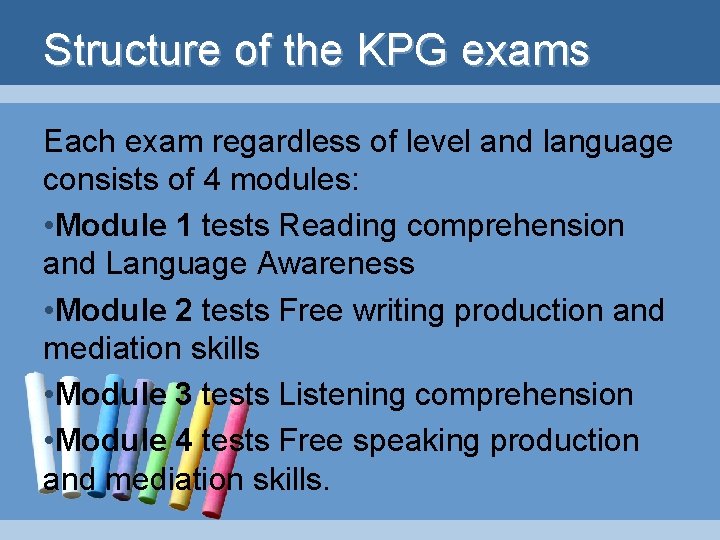 Structure of the KPG exams

Each exam regardless of level and language consists of 4 modules:

•Module 1 tests Reading comprehension and Language Awareness

•Module 2 tests Free writing production and mediation skills

•Module 3 tests Listening comprehension

•Module 4 tests Free speaking production and mediation skills.